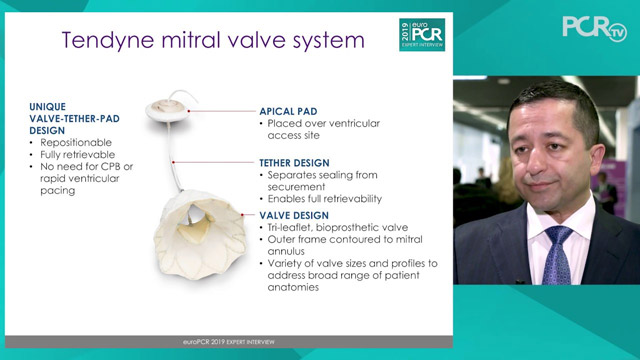 Tendyne mitral valve system

2019 euro PCR EXPERT INTERVIEW

PCR tv

UNIQUE VALVE-TETHER-PAD DESIGN
• Repositionable
• Fully retrievable
• No need for CPB or rapid ventricular pacing

APICAL PAD
• Placed over ventricular access site

TETHER DESIGN
• Separates sealing from securement
• Enables full retrievability

VALVE DESIGN
• Tri-leaflet, bioprosthetic valve
• Outer frame contoured to mitral annulus
• Variety of valve sizes and profiles to address broad range of patient anatomies

euroPCR 2019 EXPERT INTERVIEW